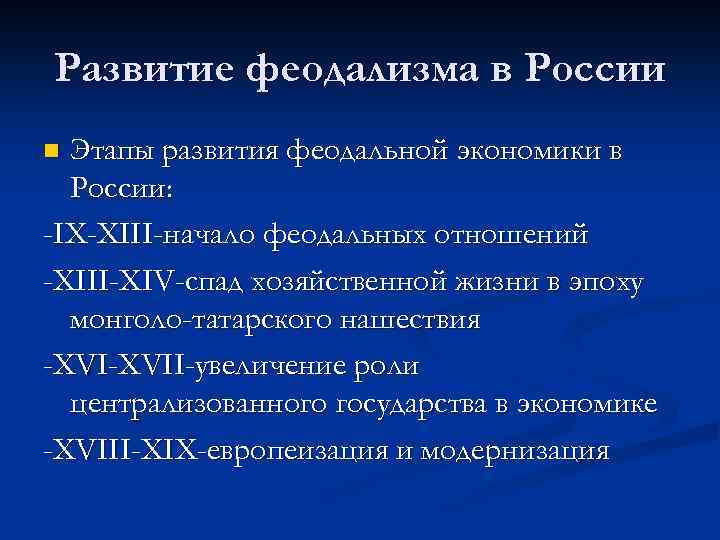 Развитие феодализма в России

Этапы развития феодальной экономики в России:

-IX-XIII-начало феодальных отношений

-XIII-XIV-спад хозяйственной жизни в эпоху монголо-татарского нашествия

-XVI-XVII-увеличение роли централизованного государства в экономике

-XVIII-XIX-европеизация и модернизация